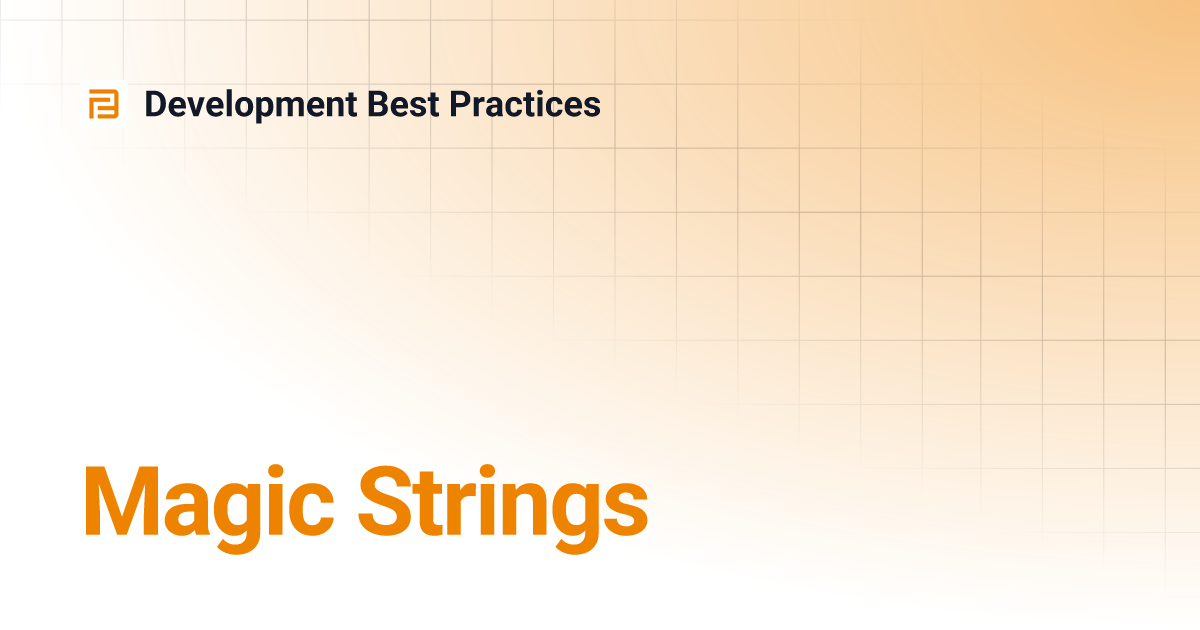 Development Best Practices

Magic Strings